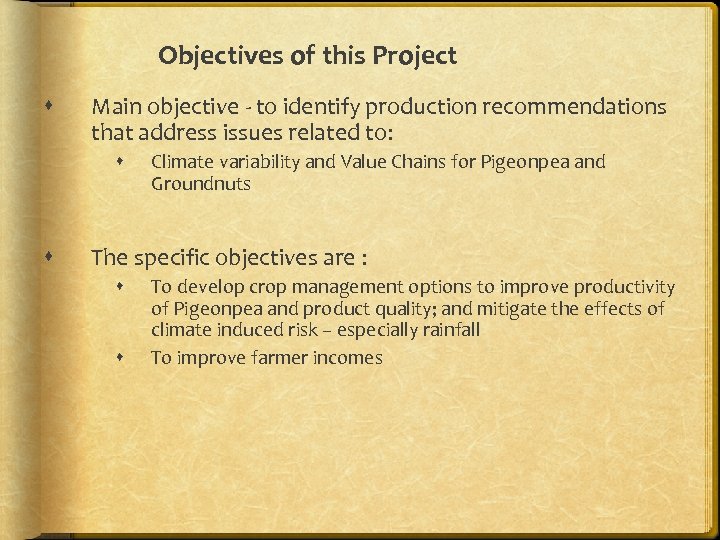 Objectives of this Project

Main objective - to identify production recommendations that address issues related to:

Climate variability and Value Chains for Pigeonpea and Groundnuts

The specific objectives are :

To develop crop management options to improve productivity of Pigeonpea and product quality; and mitigate the effects of climate induced risk – especially rainfall

To improve farmer incomes